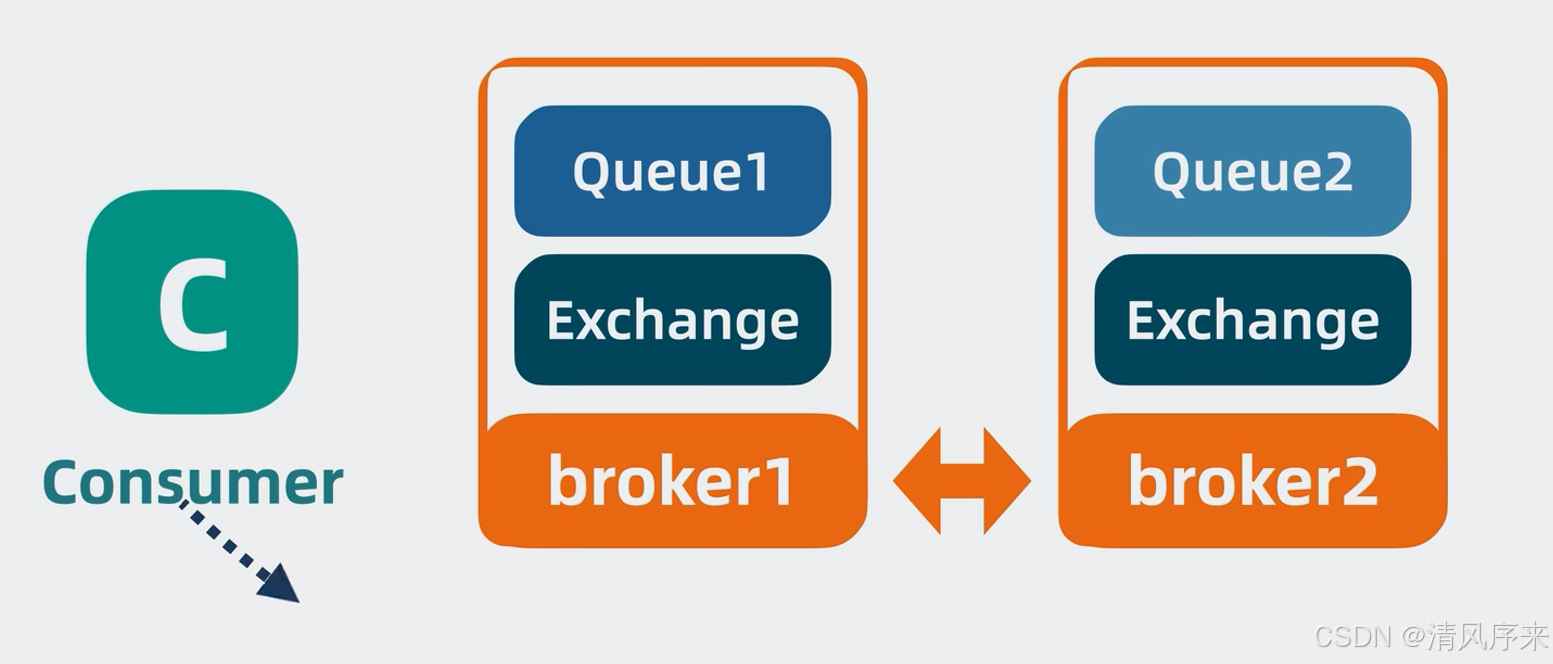 C
Consumer

Queue1
Exchange
broker1

Queue2
Exchange
broker2

CSDN @清风序来